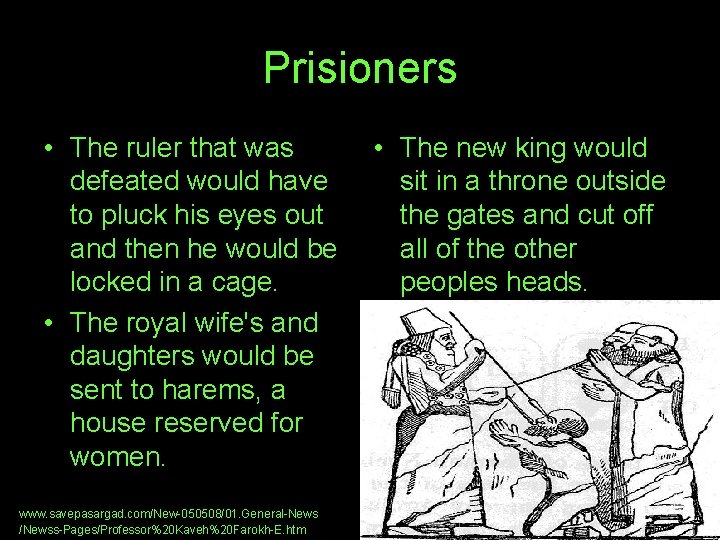 Prisioners

• The ruler that was defeated would have to pluck his eyes out and then he would be locked in a cage.

• The royal wife's and daughters would be sent to harems, a house reserved for women.

• The new king would sit in a throne outside the gates and cut off all of the other peoples heads.

www.savepasargad.com/New-050508/01.General-News/Newss-Pages/Professor%20Kaveh%20Farokh-E.htm